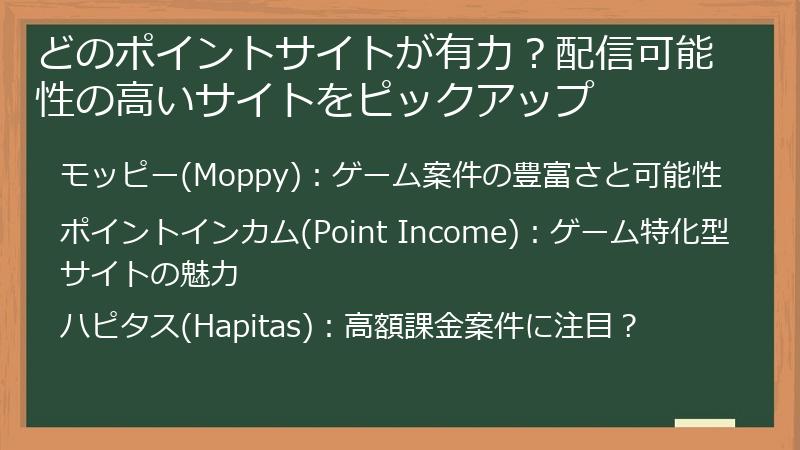 どのポイントサイトが有力？配信可能性の高いサイトをピックアップ

モッピー(Moppy)：ゲーム案件の豊富さと可能性

ポイントインカム(Point Income)：ゲーム特化型サイトの魅力

ハピタス(Hapitas)：高額課金案件に注目？